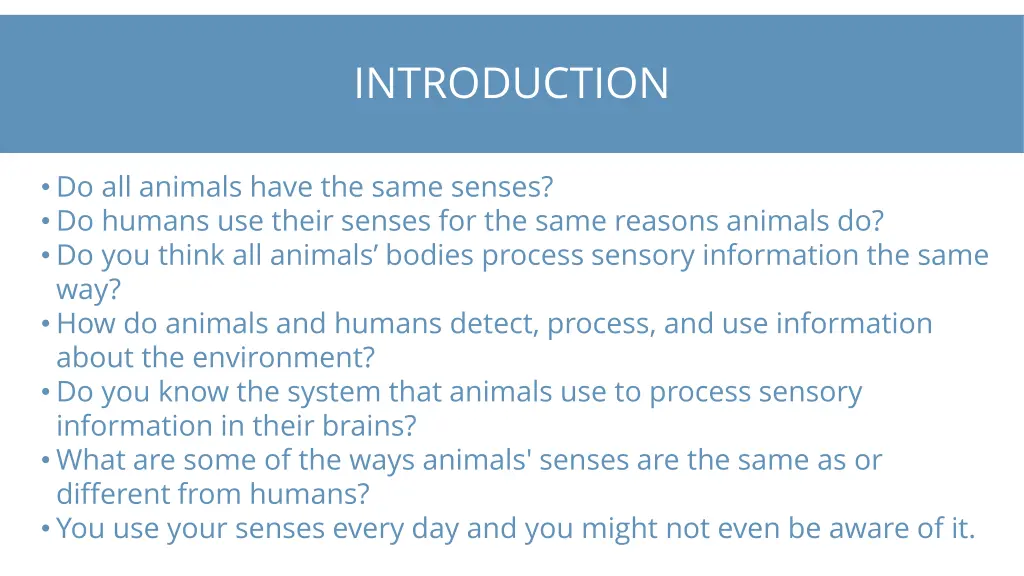 INTRODUCTION

• Do all animals have the same senses?
• Do humans use their senses for the same reasons animals do?
• Do you think all animals’ bodies process sensory information the same way?
• How do animals and humans detect, process, and use information about the environment?
• Do you know the system that animals use to process sensory information in their brains?
• What are some of the ways animals' senses are the same as or different from humans?
• You use your senses every day and you might not even be aware of it.